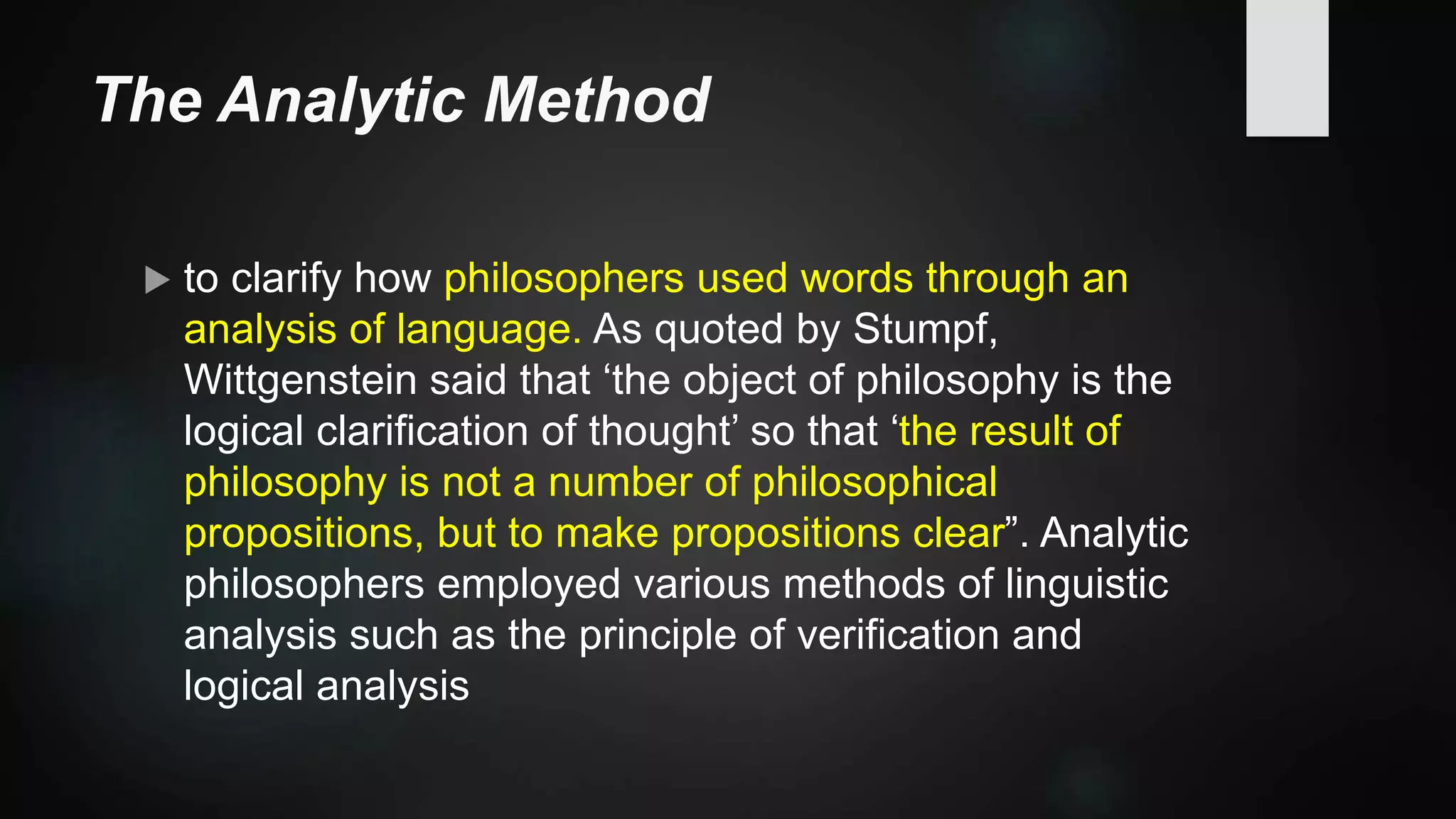 The Analytic Method

▶ to clarify how philosophers used words through an analysis of language. As quoted by Stumpf, Wittgenstein said that ‘the object of philosophy is the logical clarification of thought’ so that ‘the result of philosophy is not a number of philosophical propositions, but to make propositions clear”. Analytic philosophers employed various methods of linguistic analysis such as the principle of verification and logical analysis